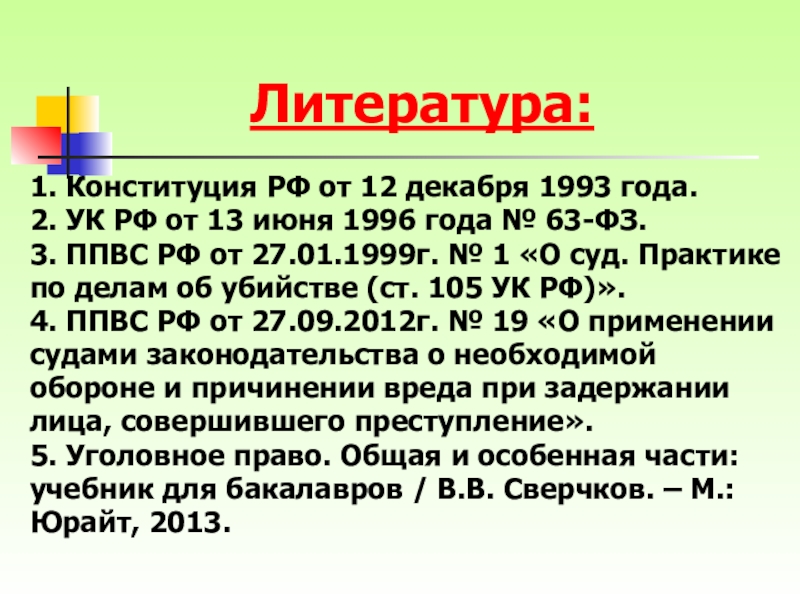 Литература:

1. Конституция РФ от 12 декабря 1993 года.
2. УК РФ от 13 июня 1996 года № 63-ФЗ.
3. ППВС РФ от 27.01.1999г. № 1 «О суд. Практике по делам об убийстве (ст. 105 УК РФ)».
4. ППВС РФ от 27.09.2012г. № 19 «О применении судами законодательства о необходимой обороне и причинении вреда при задержании лица, совершившего преступление».
5. Уголовное право. Общая и особенная части: учебник для бакалавров / В.В. Сверчков. – М.: Юрайт, 2013.